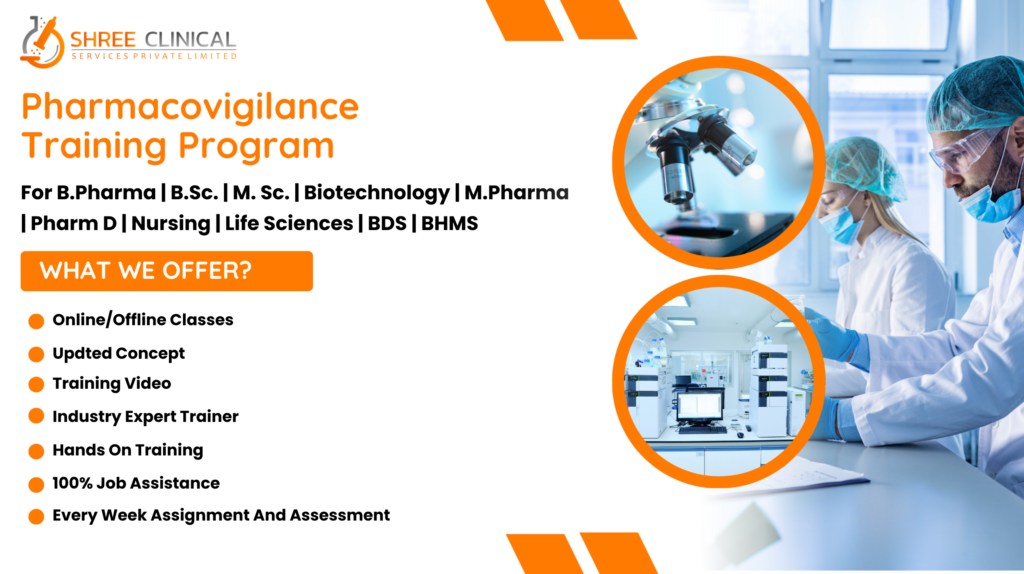 SHREE CLINICAL
SERVICES PRIVATE LIMITED

Pharmacovigilance Training Program

For B.Pharma | B.Sc. | M. Sc. | Biotechnology | M.Pharma | Pharm D | Nursing | Life Sciences | BDS | BHMS

WHAT WE OFFER?

Online/Offline Classes
Updted Concept
Training Video
Industry Expert Trainer
Hands On Training
100% Job Assistance
Every Week Assignment And Assessment